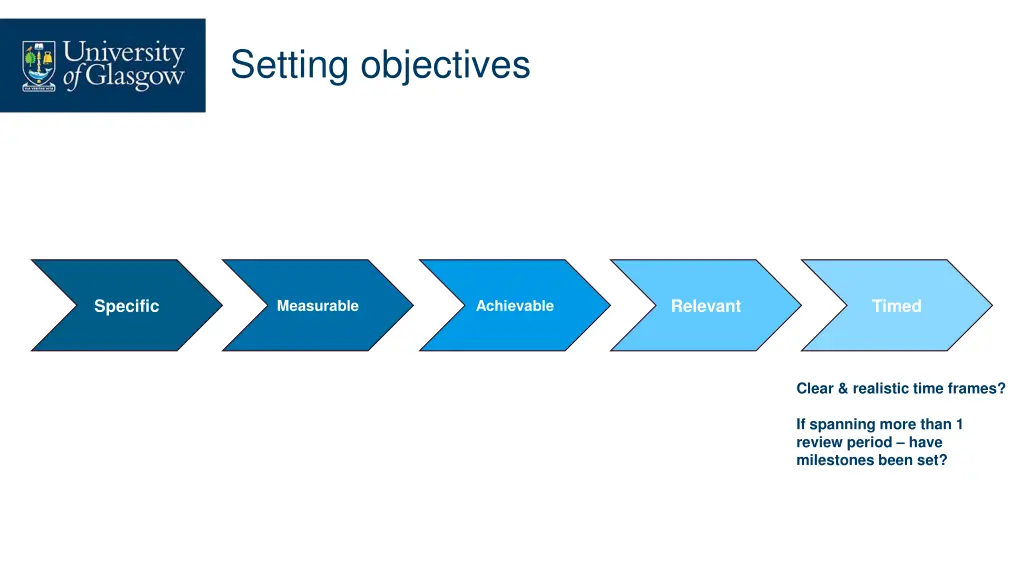 University of Glasgow

Setting objectives

Specific

Measurable

Achievable

Relevant

Timed

Clear & realistic time frames?

If spanning more than 1 review period – have milestones been set?